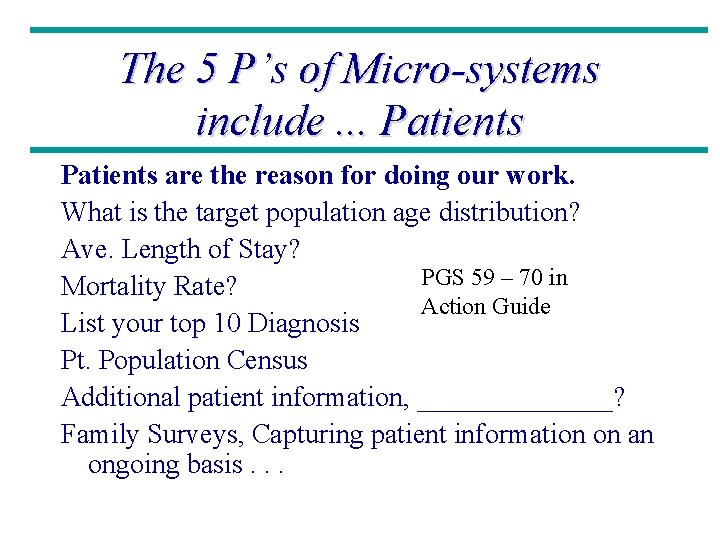 The 5 P's of Micro-systems include ... Patients

Patients are the reason for doing our work.

What is the target population age distribution?

Ave. Length of Stay?

Mortality Rate?

List your top 10 Diagnosis

Pt. Population Census

Additional patient information, ______________?

Family Surveys, Capturing patient information on an ongoing basis . . .

PGS 59 – 70 in Action Guide